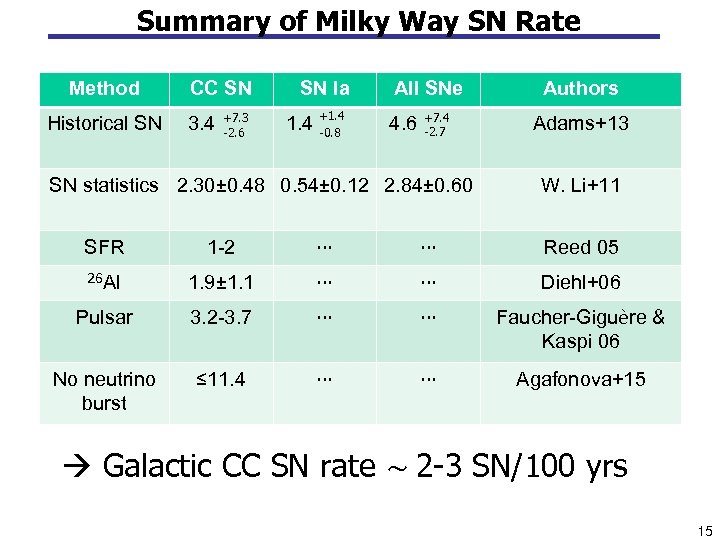 Summary of Milky Way SN Rate

| Method | CC SN | SN Ia | All SNe | Authors |
|---|---|---|---|---|
| Historical SN | $3.4^{+7.3}_{-2.6}$ | $1.4^{+1.4}_{-0.8}$ | $4.6^{+7.4}_{-2.7}$ | Adams+13 |
| SN statistics | 2.30±0.48 | 0.54±0.12 | 2.84±0.60 | W. Li+11 |
| SFR | 1-2 | ··· | ··· | Reed 05 |
| $^{26}$Al | 1.9±1.1 | ··· | ··· | Diehl+06 |
| Pulsar | 3.2-3.7 | ··· | ··· | Faucher-Giguère & Kaspi 06 |
| No neutrino burst | ≤11.4 | ··· | ··· | Agafonova+15 |

→ Galactic CC SN rate ~ 2-3 SN/100 yrs

15